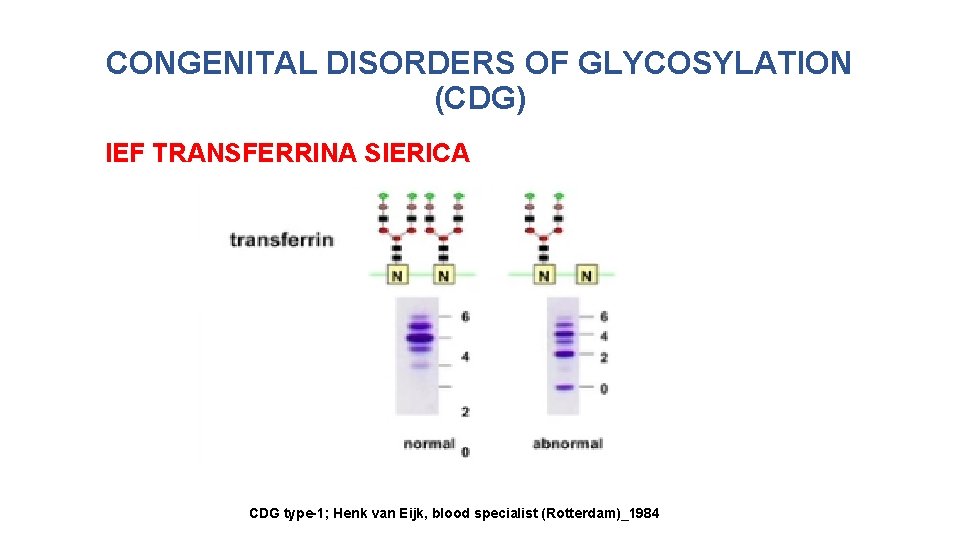 CONGENITAL DISORDERS OF GLYCOSYLATION (CDG)

IEF TRANSFERRINA SIERICA

transferrin

N N N N

6
4
2
0

6
4
2
0

normal

abnormal

CDG type-1; Henk van Eijk, blood specialist (Rotterdam)_1984